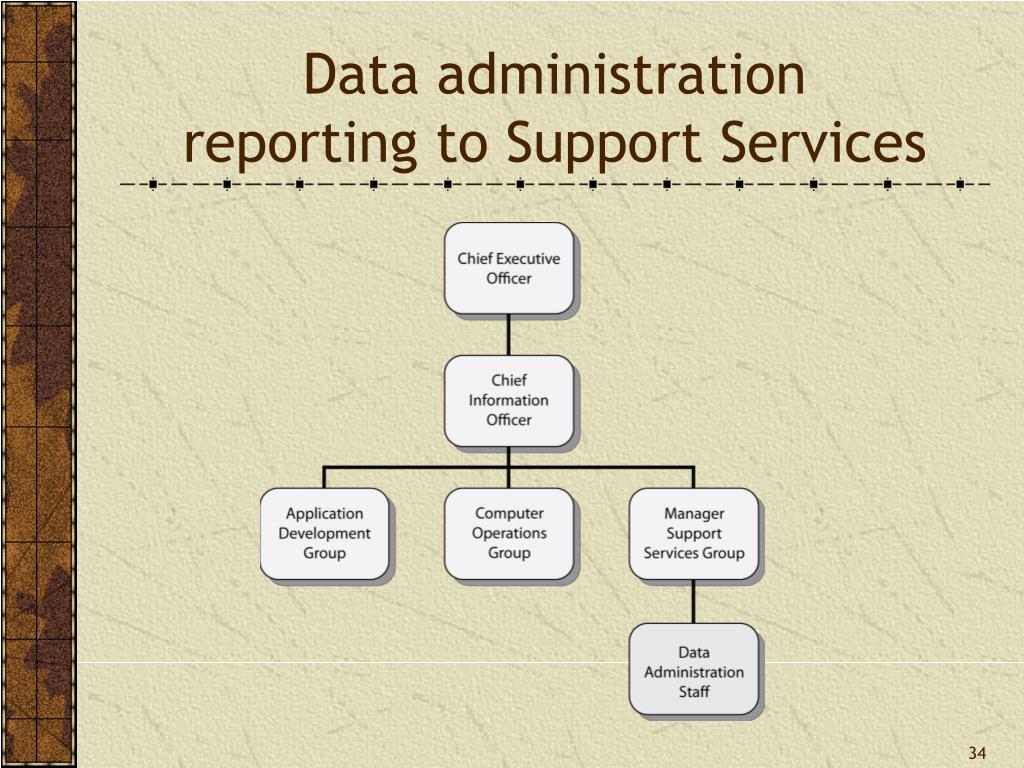 Data administration reporting to Support Services

Chief Executive Officer

Chief Information Officer

Application Development Group

Computer Operations Group

Manager Support Services Group

Data Administration Staff

34